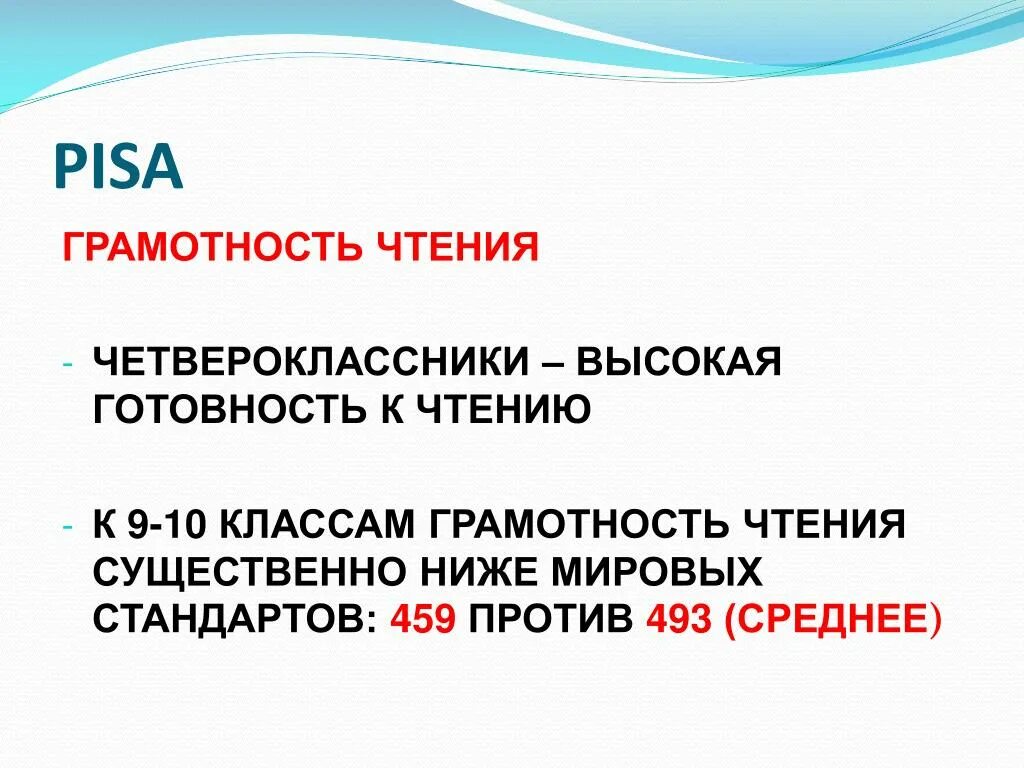 PISA

ГРАМОТНОСТЬ ЧТЕНИЯ

- ЧЕТВЕРОКЛАССНИКИ – ВЫСОКАЯ ГОТОВНОСТЬ К ЧТЕНИЮ

- К 9-10 КЛАССАМ ГРАМОТНОСТЬ ЧТЕНИЯ СУЩЕСТВЕННО НИЖЕ МИРОВЫХ СТАНДАРТОВ: 459 ПРОТИВ 493 (СРЕДНЕЕ)